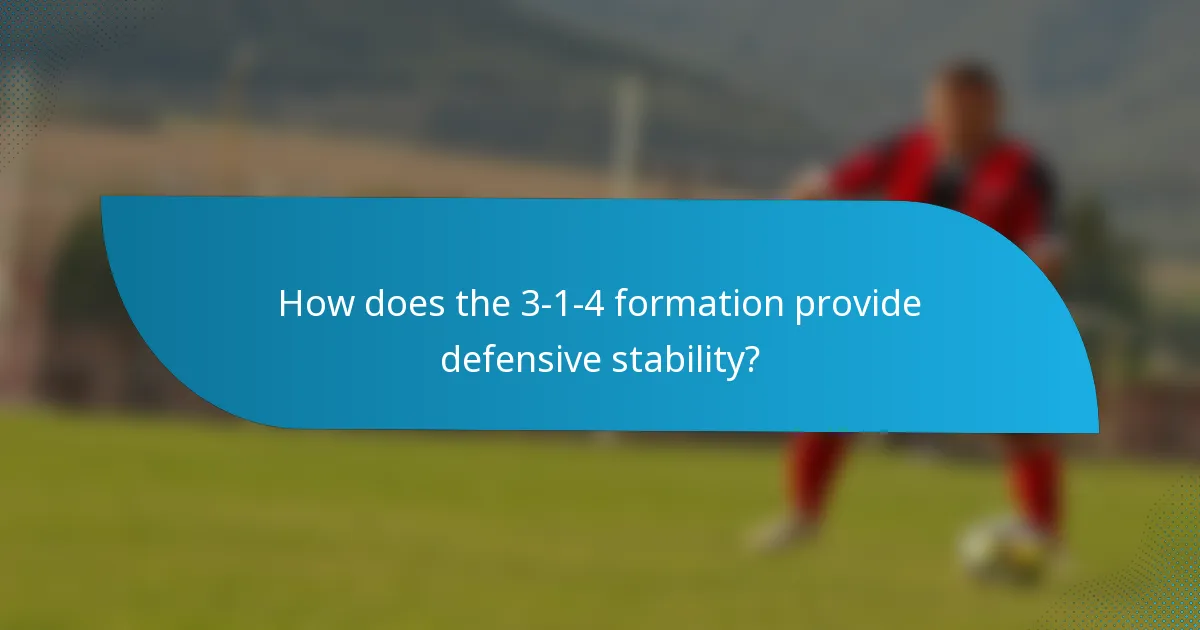 How does the 3-1-4 formation provide defensive stability?